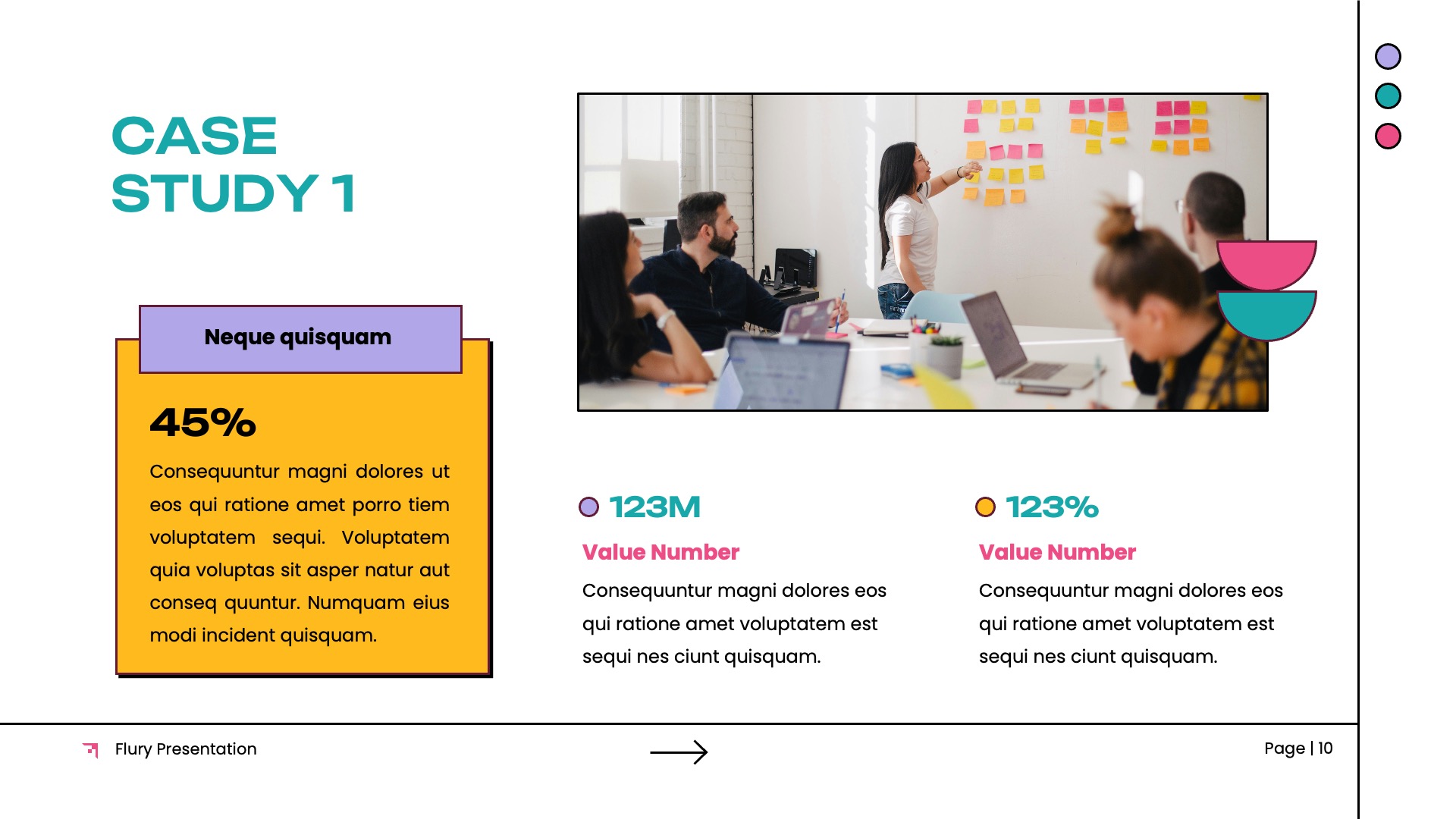 CASE STUDY 1

Neque quisquam

45%

Consequuntur magni dolores ut eos qui ratione amet porro tiem voluptatem sequi. Voluptatem quia voluptas sit asper natur aut conseq quuntur. Numquam eius modi incident quisquam.

123M

Value Number

Consequuntur magni dolores eos qui ratione amet voluptatem est sequi nes ciunt quisquam.

123%

Value Number

Consequuntur magni dolores eos qui ratione amet voluptatem est sequi nes ciunt quisquam.

Flury Presentation

Page | 10